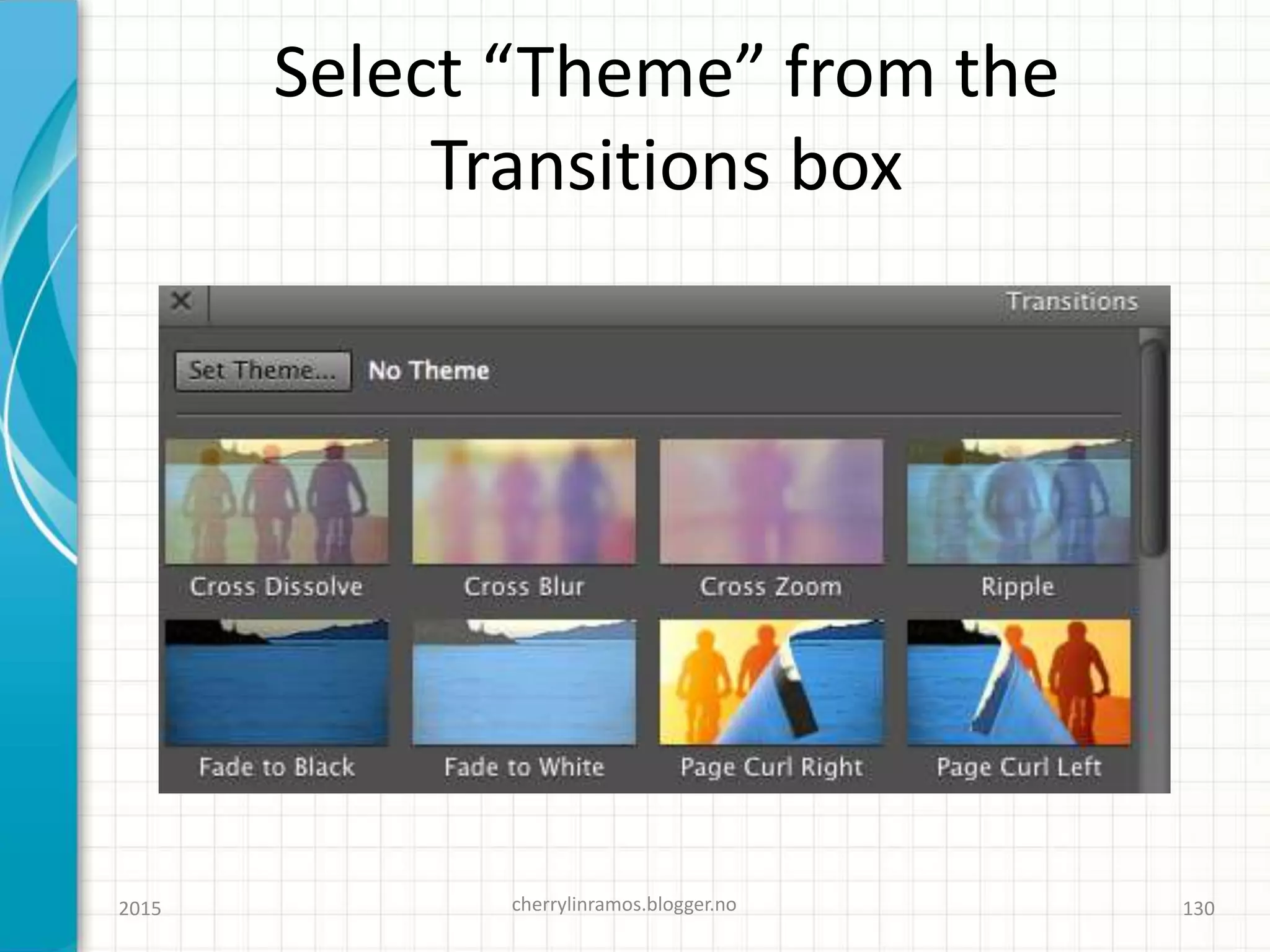 Select “Theme” from the Transitions box

Transitions

Set Theme... No Theme

Cross Dissolve
Cross Blur
Cross Zoom
Ripple
Fade to Black
Fade to White
Page Curl Right
Page Curl Left

2015
cherrylinramos.blogger.no
130